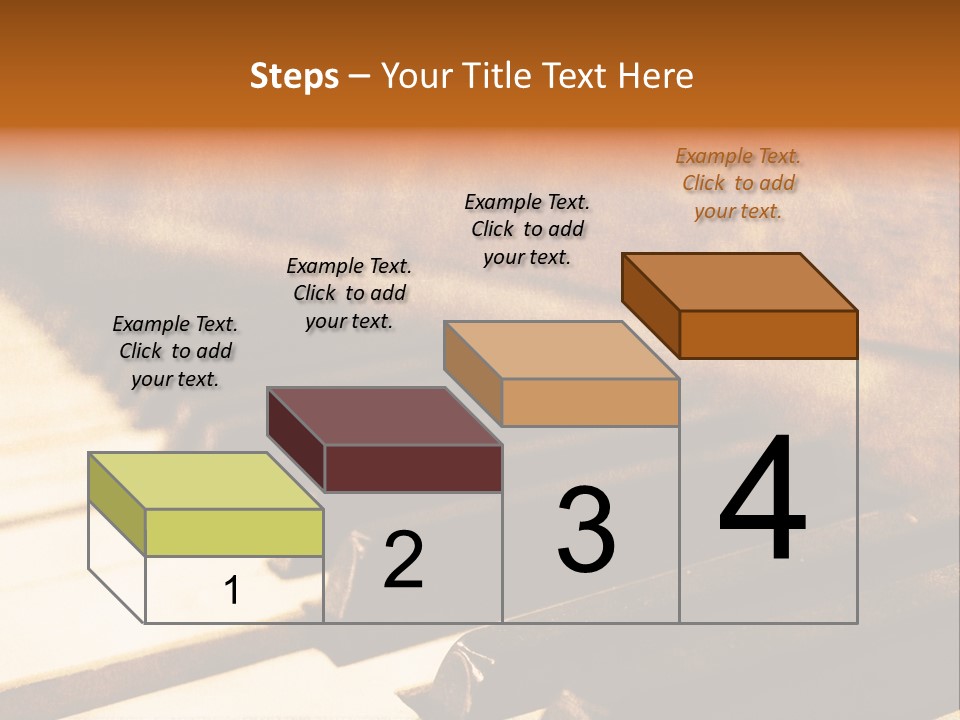 Steps – Your Title Text Here

Example Text. Click to add your text.

Example Text. Click to add your text.

Example Text. Click to add your text.

Example Text. Click to add your text.

1

2

3

4